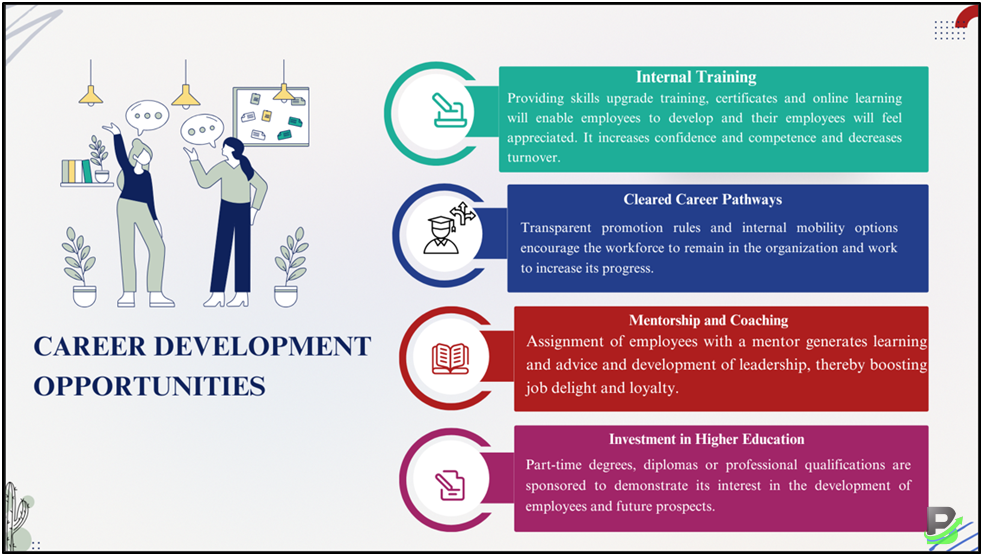 CAREER DEVELOPMENT OPPORTUNITIES

Internal Training
Providing skills upgrade training, certificates and online learning will enable employees to develop and their employees will feel appreciated. It increases confidence and competence and decreases turnover.

Cleared Career Pathways
Transparent promotion rules and internal mobility options encourage the workforce to remain in the organization and work to increase its progress.

Mentorship and Coaching
Assignment of employees with a mentor generates learning and advice and development of leadership, thereby boosting job delight and loyalty.

Investment in Higher Education
Part-time degrees, diplomas or professional qualifications are sponsored to demonstrate its interest in the development of employees and future prospects.